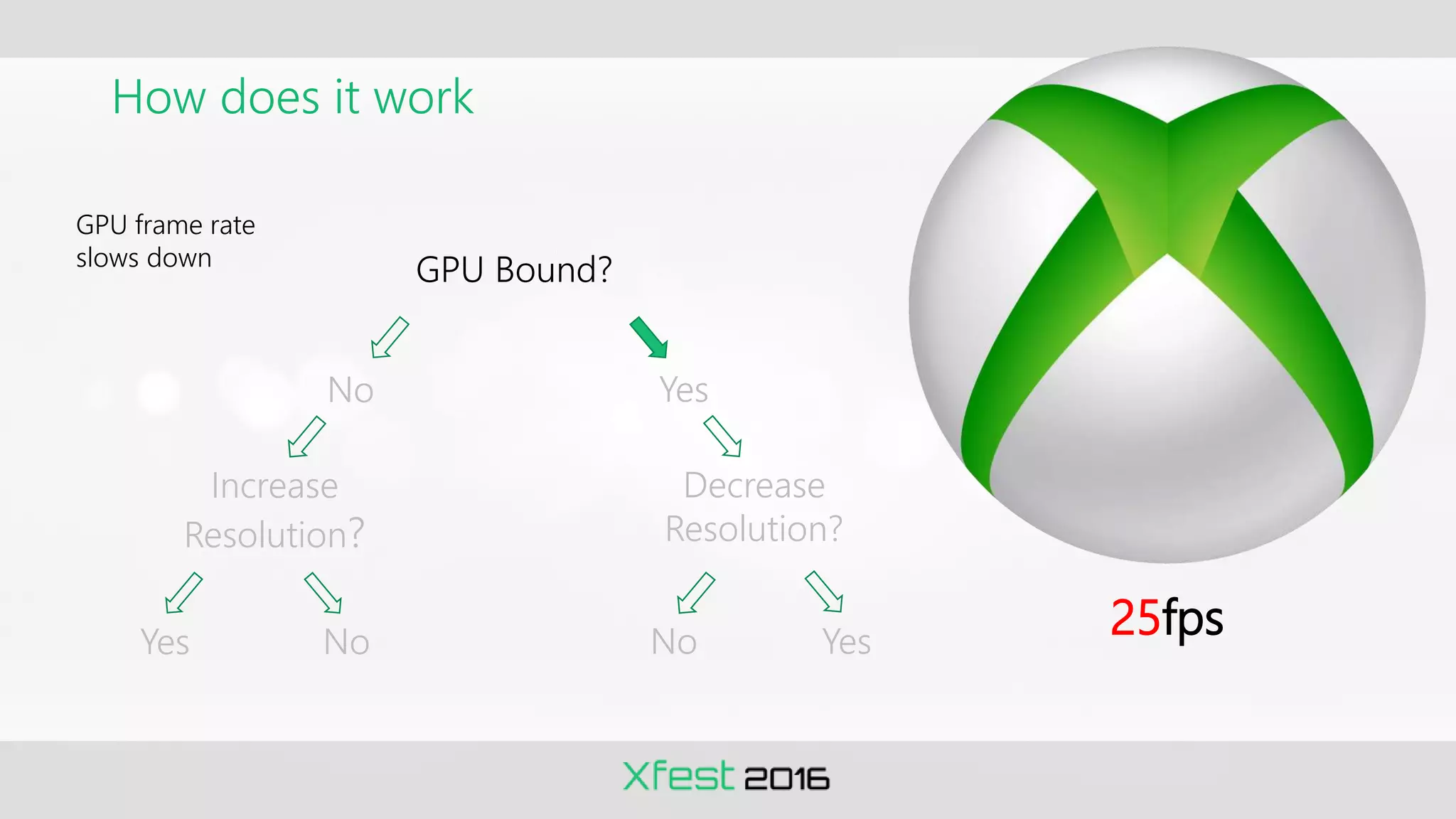 How does it work

GPU frame rate slows down

GPU Bound?

No

Yes

Increase Resolution?

Decrease Resolution?

Yes

No

No

Yes

25fps

Xfest 2016